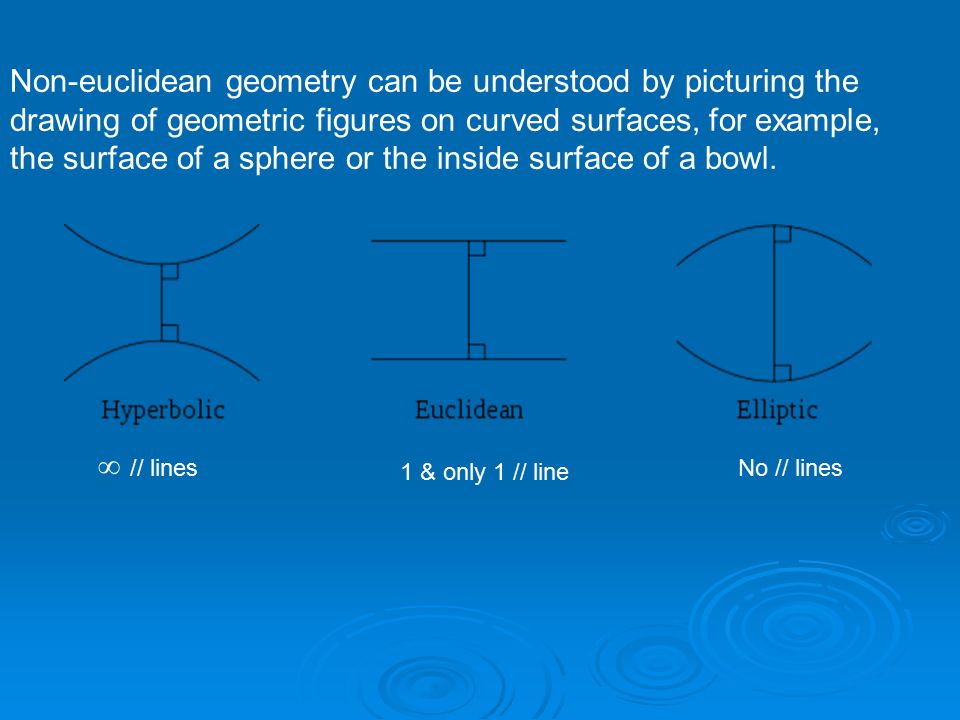 Non-euclidean geometry can be understood by picturing the drawing of geometric figures on curved surfaces, for example, the surface of a sphere or the inside surface of a bowl.

Hyperbolic

Euclidean

Elliptic

$\infty$ // lines

1 & only 1 // line

No // lines